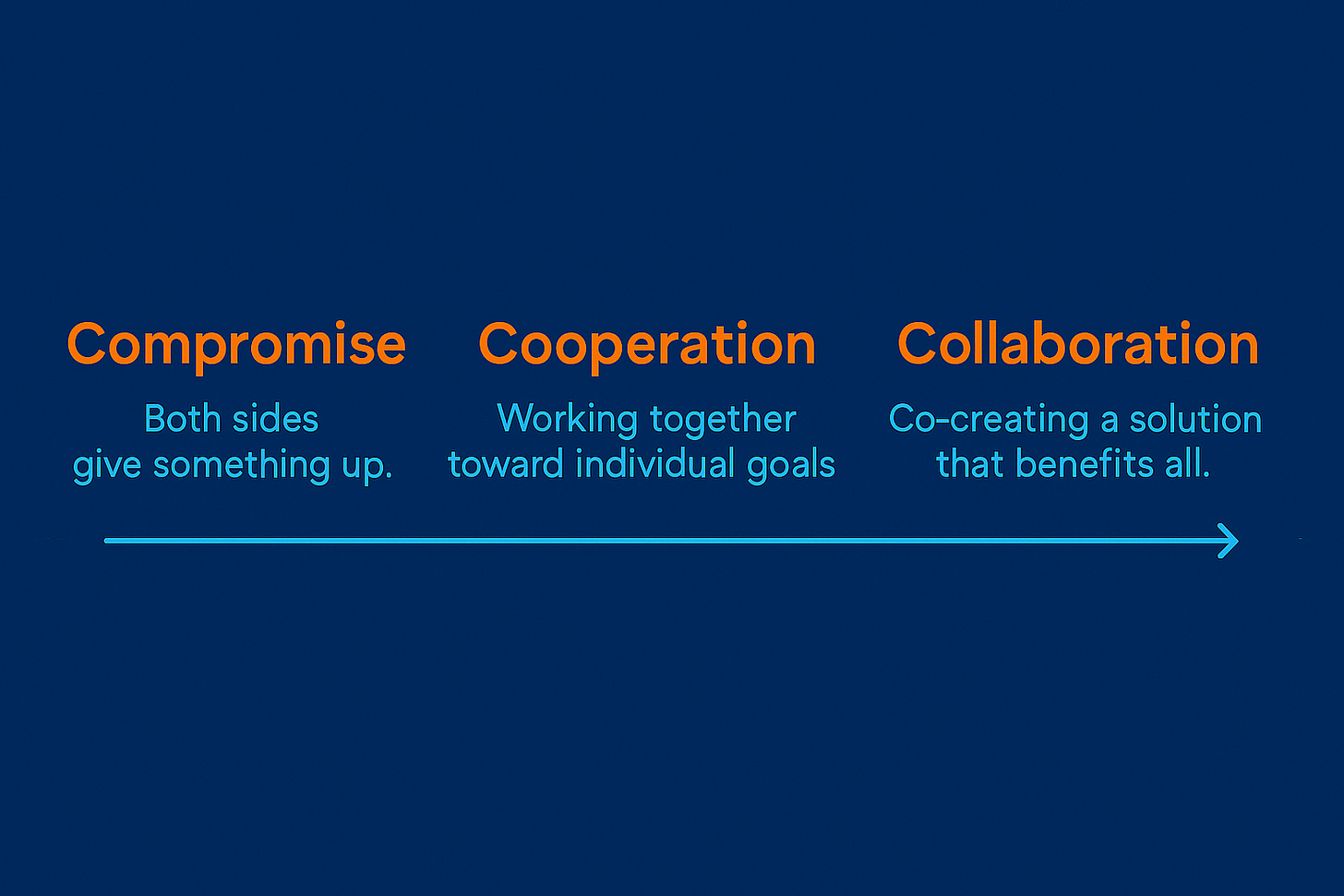 Compromise

Both sides give something up.

Cooperation

Working together toward individual goals

Collaboration

Co-creating a solution that benefits all.